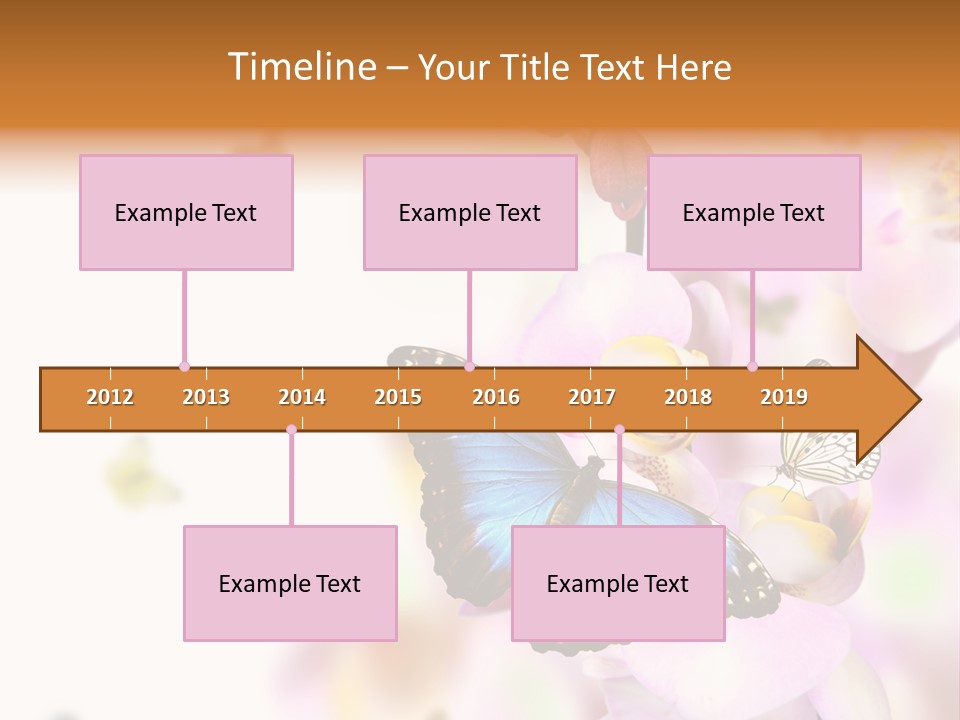 Timeline – Your Title Text Here

Example Text

Example Text

Example Text

2012 2013 2014 2015 2016 2017 2018 2019

Example Text

Example Text